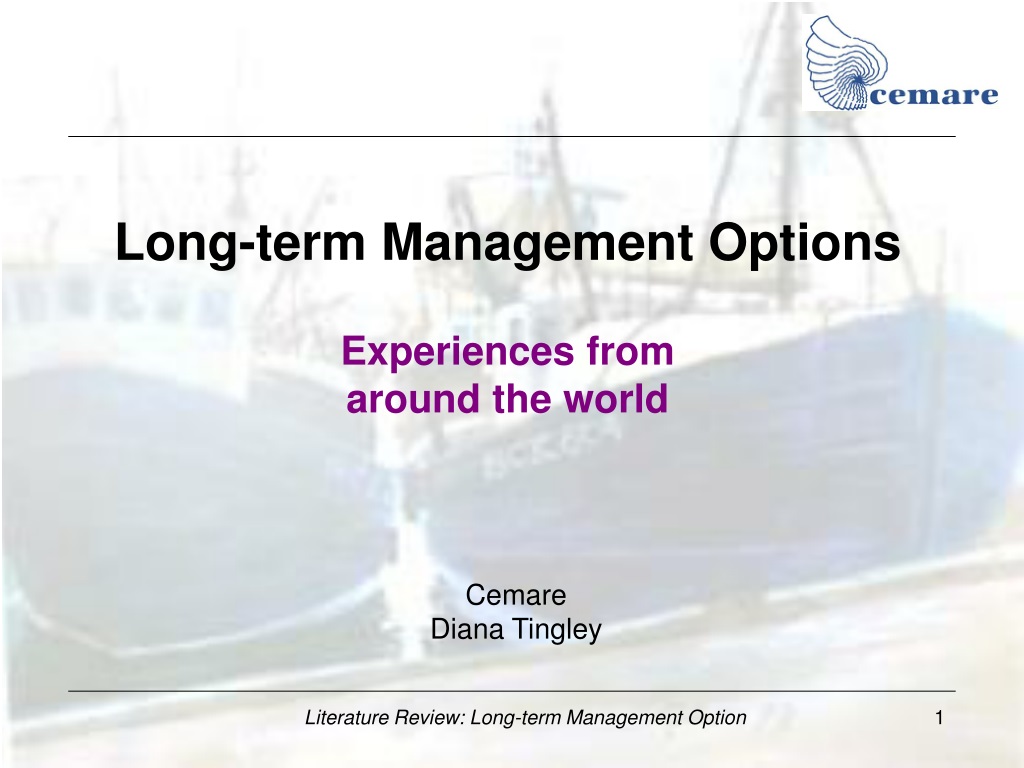 cemare

Long-term Management Options

Experiences from around the world

Cemare
Diana Tingley

Literature Review: Long-term Management Option

1